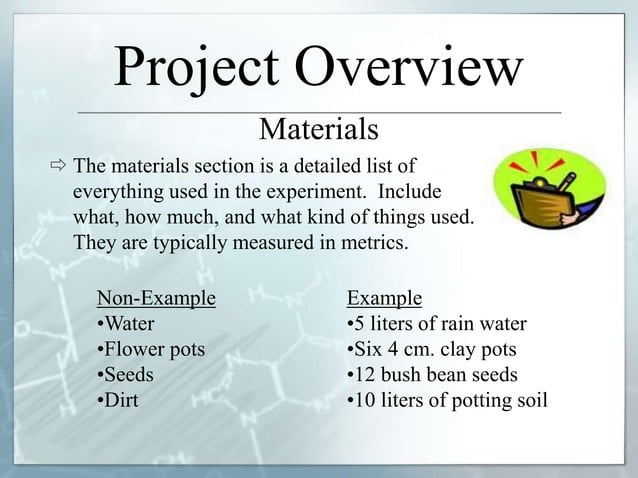 Project Overview

Materials

⇨ The materials section is a detailed list of everything used in the experiment. Include what, how much, and what kind of things used. They are typically measured in metrics.

Non-Example
•Water
•Flower pots
•Seeds
•Dirt

Example
•5 liters of rain water
•Six 4 cm. clay pots
•12 bush bean seeds
•10 liters of potting soil